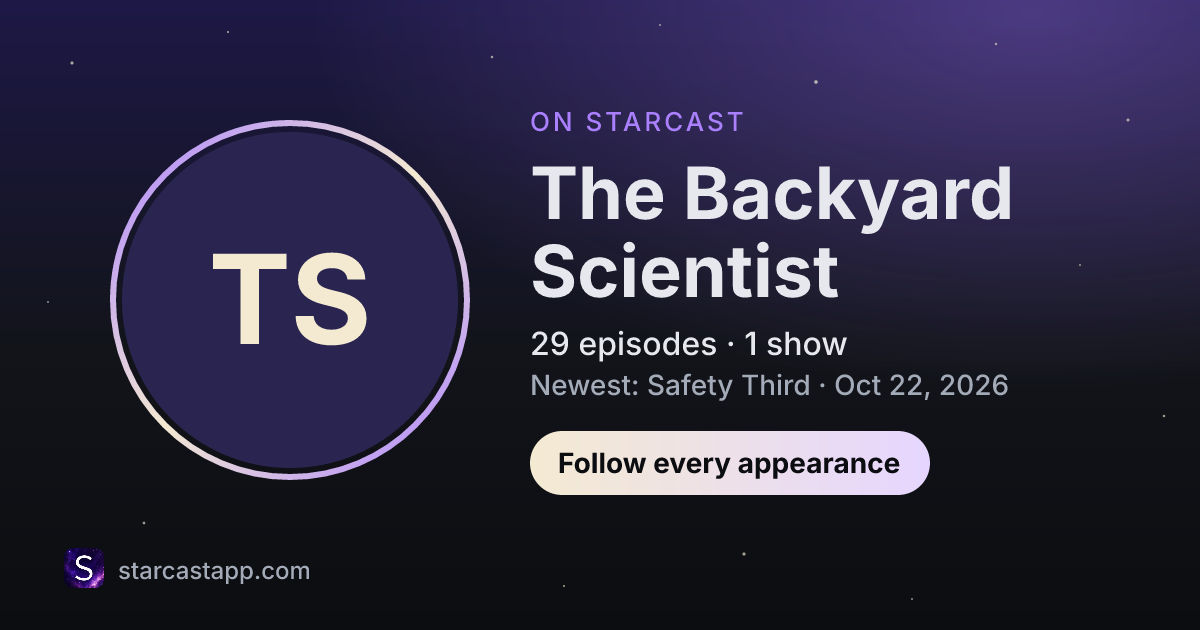 TS

ON STARCAST

The Backyard Scientist

29 episodes · 1 show

Newest: Safety Third · Oct 22, 2026

Follow every appearance

S

starcastapp.com